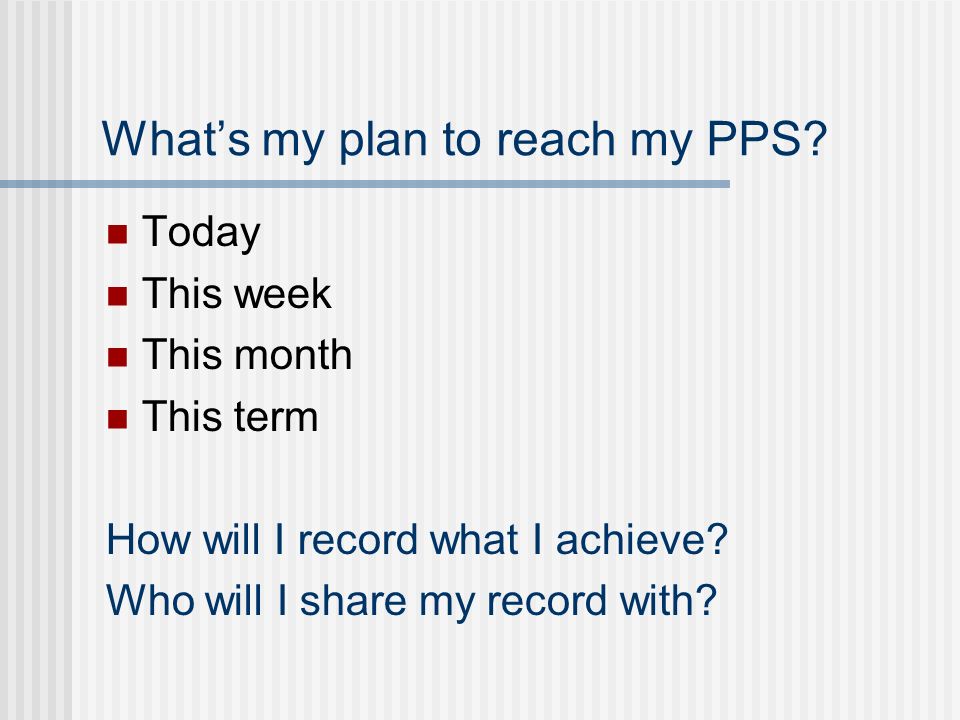 What’s my plan to reach my PPS?

- Today
- This week
- This month
- This term

How will I record what I achieve?
Who will I share my record with?